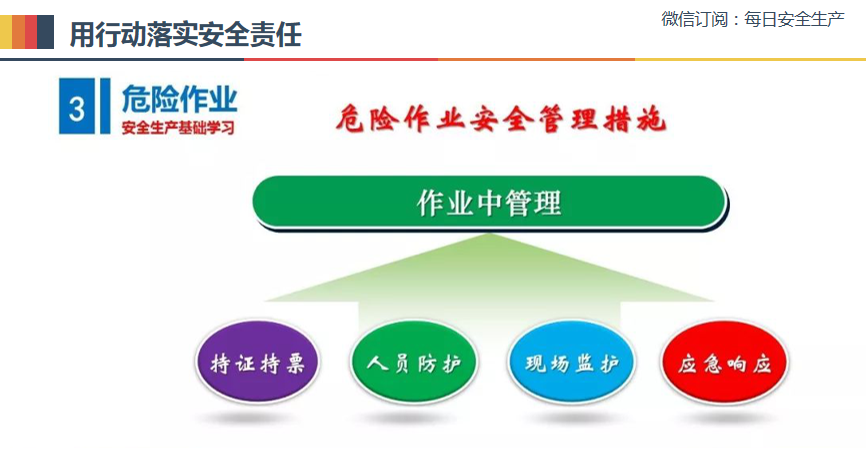 用行动落实安全责任

微信订阅：每日安全生产

3 危险作业
安全生产基础学习

危险作业安全管理措施

作业中管理

持证持票

人员防护

现场监护

应急响应